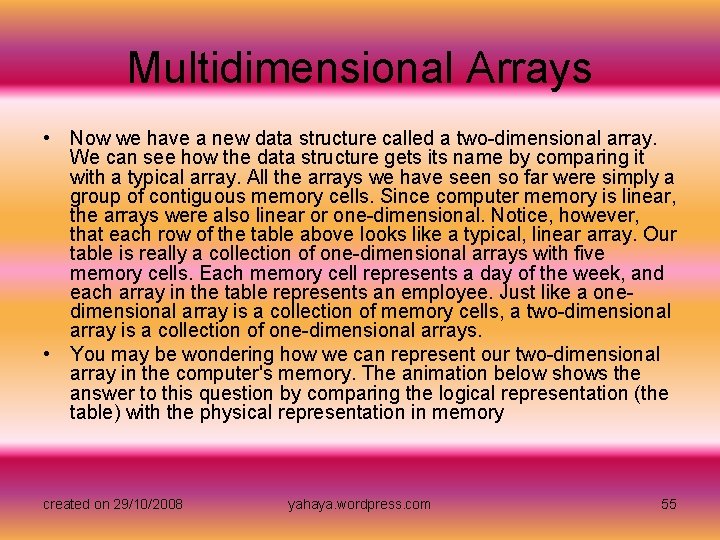 Multidimensional Arrays

• Now we have a new data structure called a two-dimensional array. We can see how the data structure gets its name by comparing it with a typical array. All the arrays we have seen so far were simply a group of contiguous memory cells. Since computer memory is linear, the arrays were also linear or one-dimensional. Notice, however, that each row of the table above looks like a typical, linear array. Our table is really a collection of one-dimensional arrays with five memory cells. Each memory cell represents a day of the week, and each array in the table represents an employee. Just like a one-dimensional array is a collection of memory cells, a two-dimensional array is a collection of one-dimensional arrays.

• You may be wondering how we can represent our two-dimensional array in the computer's memory. The animation below shows the answer to this question by comparing the logical representation (the table) with the physical representation in memory

created on 29/10/2008

yahaya.wordpress.com

55